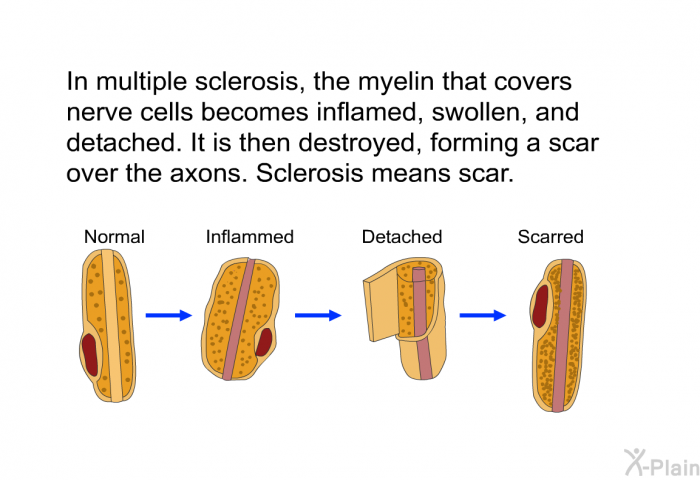 In multiple sclerosis, the myelin that covers nerve cells becomes inflamed, swollen, and detached. It is then destroyed, forming a scar over the axons. Sclerosis means scar.

Normal

Inflammed

Detached

Scarred

X-Plain